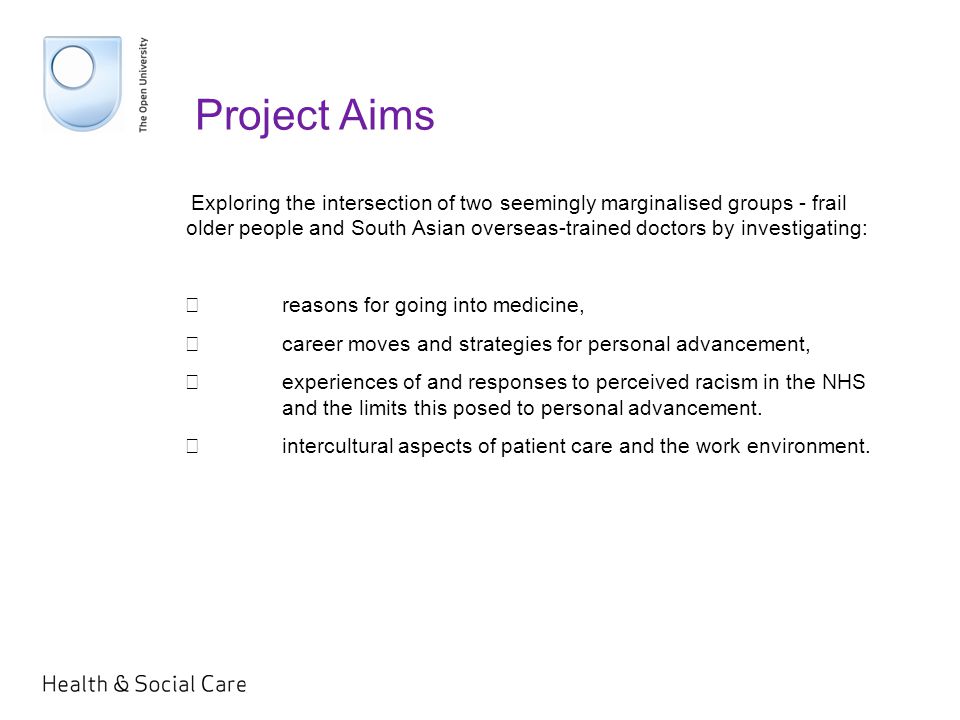 The Open University

Project Aims

Exploring the intersection of two seemingly marginalised groups - frail older people and South Asian overseas-trained doctors by investigating:

 reasons for going into medicine,
 career moves and strategies for personal advancement,
 experiences of and responses to perceived racism in the NHS and the limits this posed to personal advancement.
 intercultural aspects of patient care and the work environment.

Health & Social Care